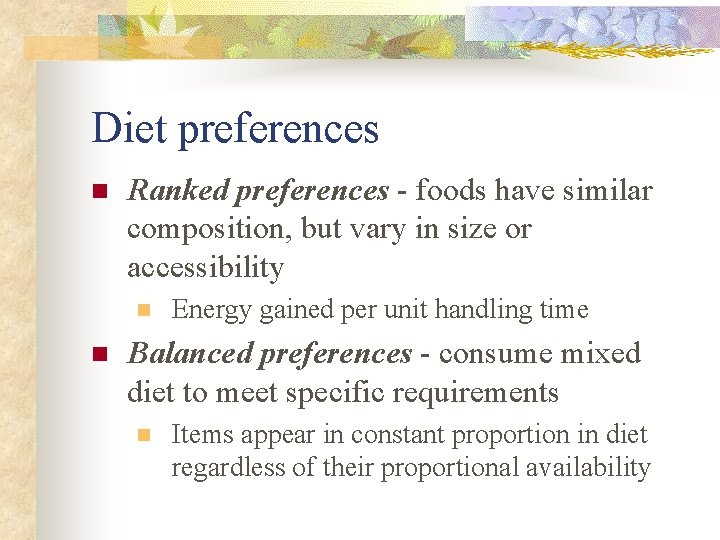 Diet preferences

Ranked preferences - foods have similar composition, but vary in size or accessibility

Energy gained per unit handling time

Balanced preferences - consume mixed diet to meet specific requirements

Items appear in constant proportion in diet regardless of their proportional availability